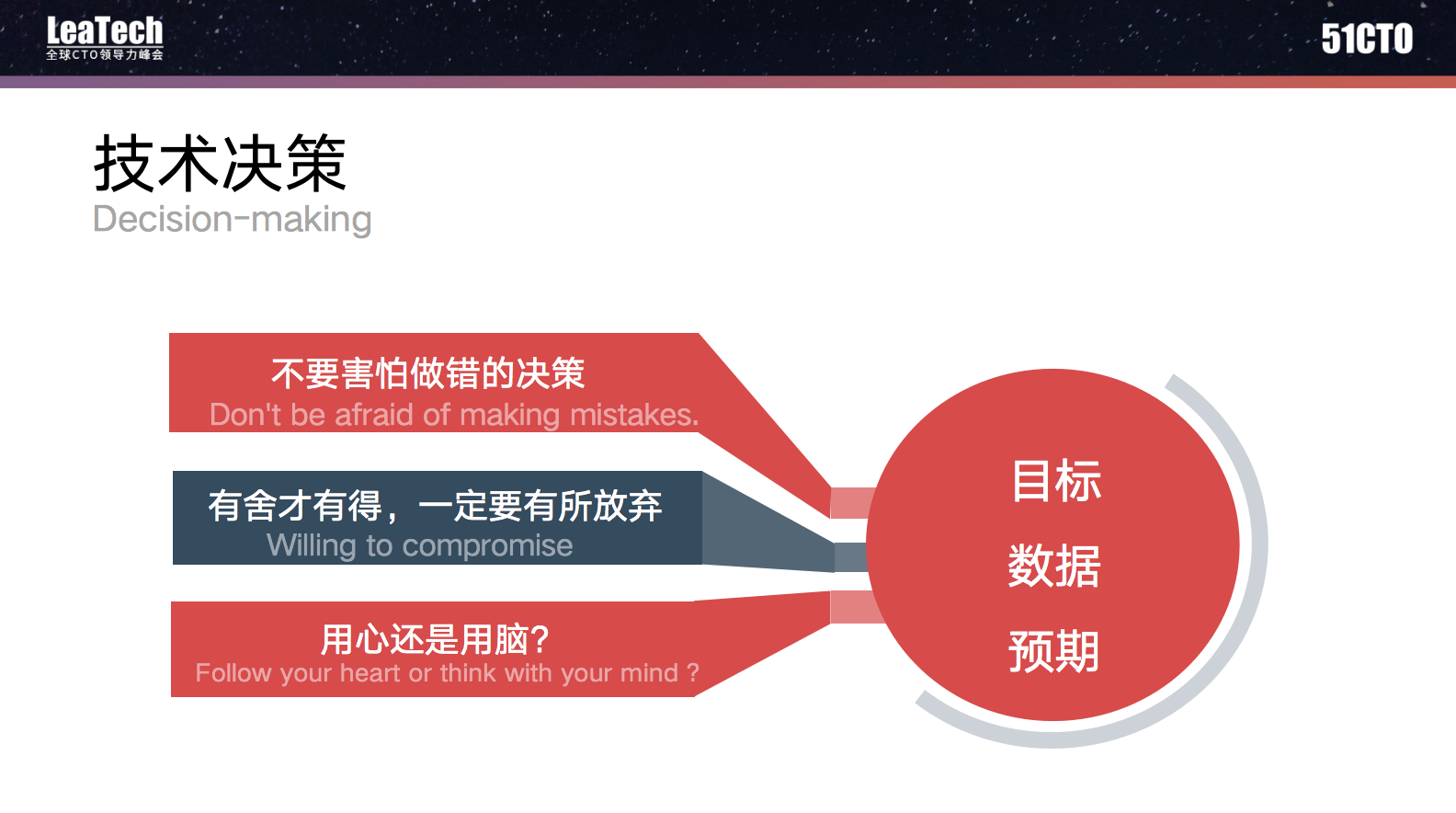 LeaTech
全球CTO领导力峰会

51CTO

技术决策
Decision-making

不要害怕做错的决策
Don't be afraid of making mistakes.

有舍才有得，一定要有所放弃
Willing to compromise

用心还是用脑?
Follow your heart or think with your mind ?

目标

数据

预期